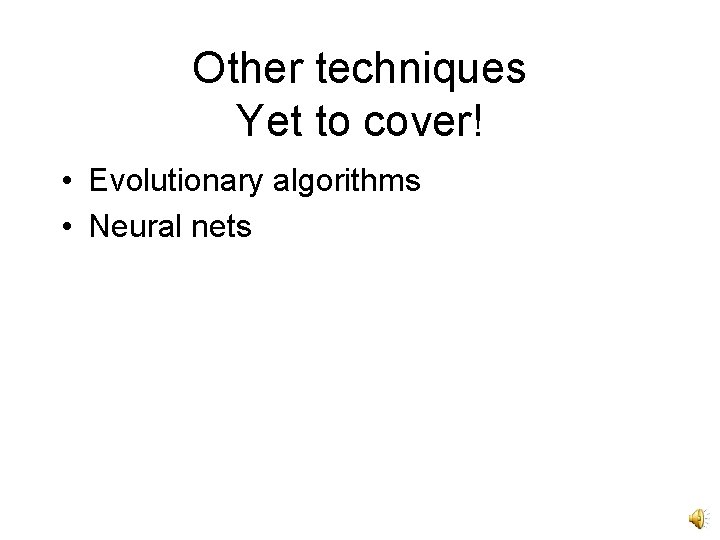 Other techniques
Yet to cover!

• Evolutionary algorithms
• Neural nets